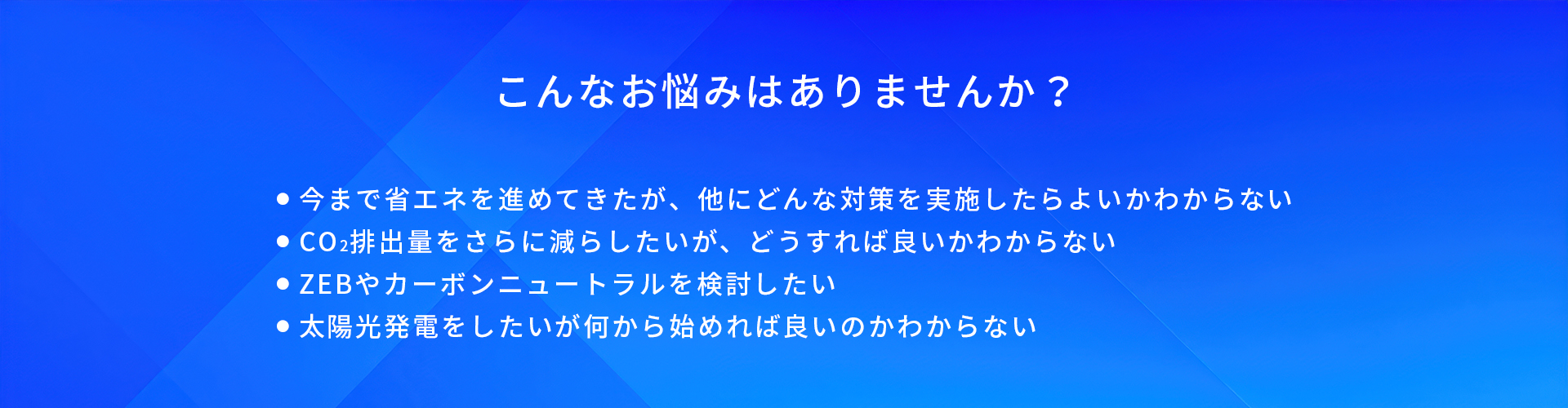 こんなお悩みはありませんか？

● 今まで省エネを進めてきたが、他にどんな対策を実施したらよいかわからない
● $CO_2$排出量をさらに減らしたいが、どうすれば良いかわからない
● ZEBやカーボンニュートラルを検討したい
● 太陽光発電をしたいが何から始めれば良いのかわからない